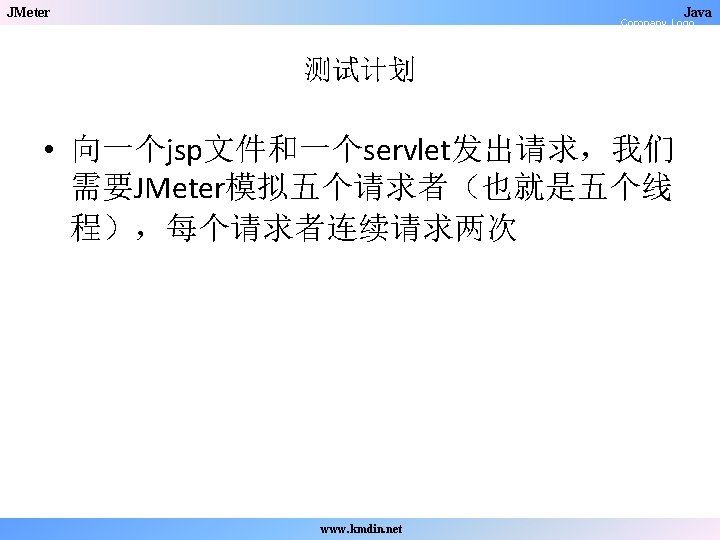 JMeter

Java

Company Logo

测试计划

• 向一个jsp文件和一个servlet发出请求，我们需要JMeter模拟五个请求者（也就是五个线程），每个请求者连续请求两次

www.kmdin.net